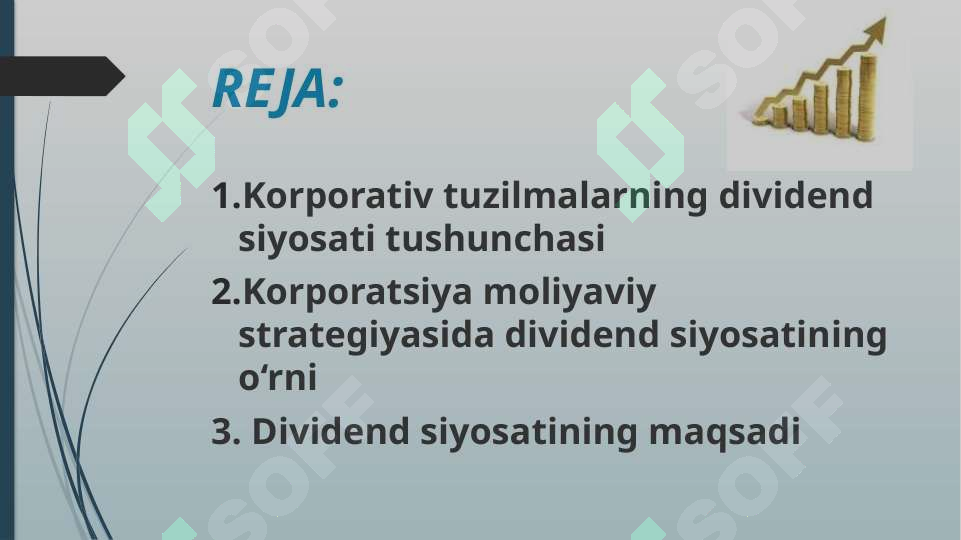 REJA:

1.Korporativ tuzilmalarning dividend siyosati tushunchasi

2.Korporatsiya moliyaviy strategiyasida dividend siyosatining o‘rni

3. Dividend siyosatining maqsadi

SOF SOF SOF SOF